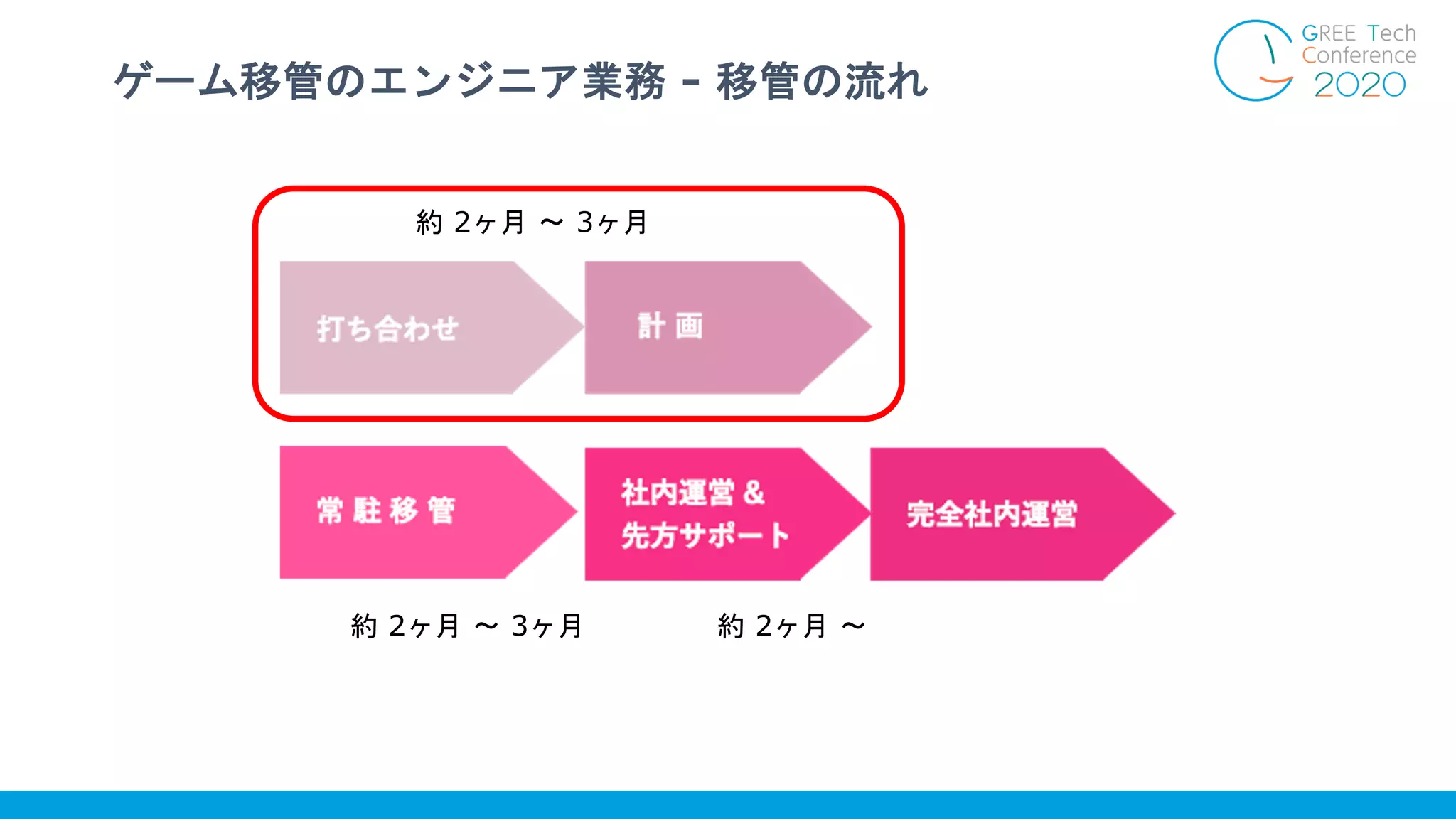 ゲーム移管のエンジニア業務 - 移管の流れ

GREE Tech Conference 2020

約 2ヶ月 〜 3ヶ月

打ち合わせ

計 画

常 駐 移 管

社内運営 &
先方サポート

完全社内運営

約 2ヶ月 〜 3ヶ月

約 2ヶ月 〜